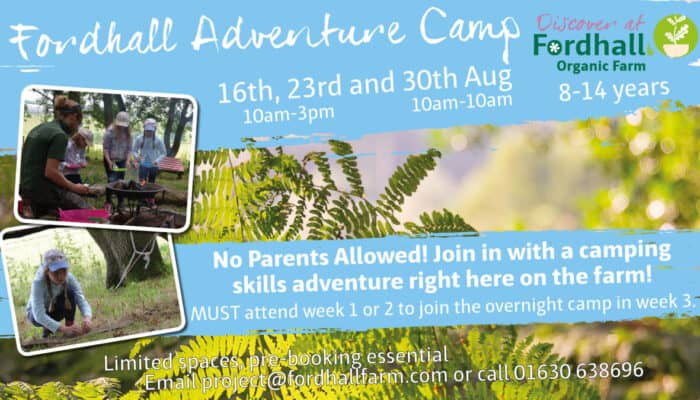 Fordhall Adventure Camp

Discover at Fordhall Organic Farm

16th, 23rd and 30th Aug
10am-3pm 10am-10am

8-14 years

No Parents Allowed! Join in with a camping skills adventure right here on the farm!
MUST attend week 1 or 2 to join the overnight camp in week 3.

Limited spaces, pre-booking essential
Email project@fordhallfarm.com or call 01630 638696